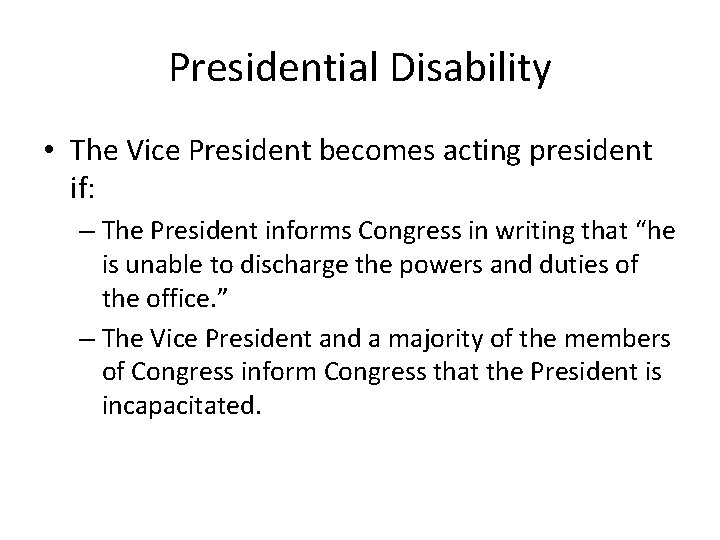 Presidential Disability

• The Vice President becomes acting president if:
  – The President informs Congress in writing that “he is unable to discharge the powers and duties of the office.”
  – The Vice President and a majority of the members of Congress inform Congress that the President is incapacitated.